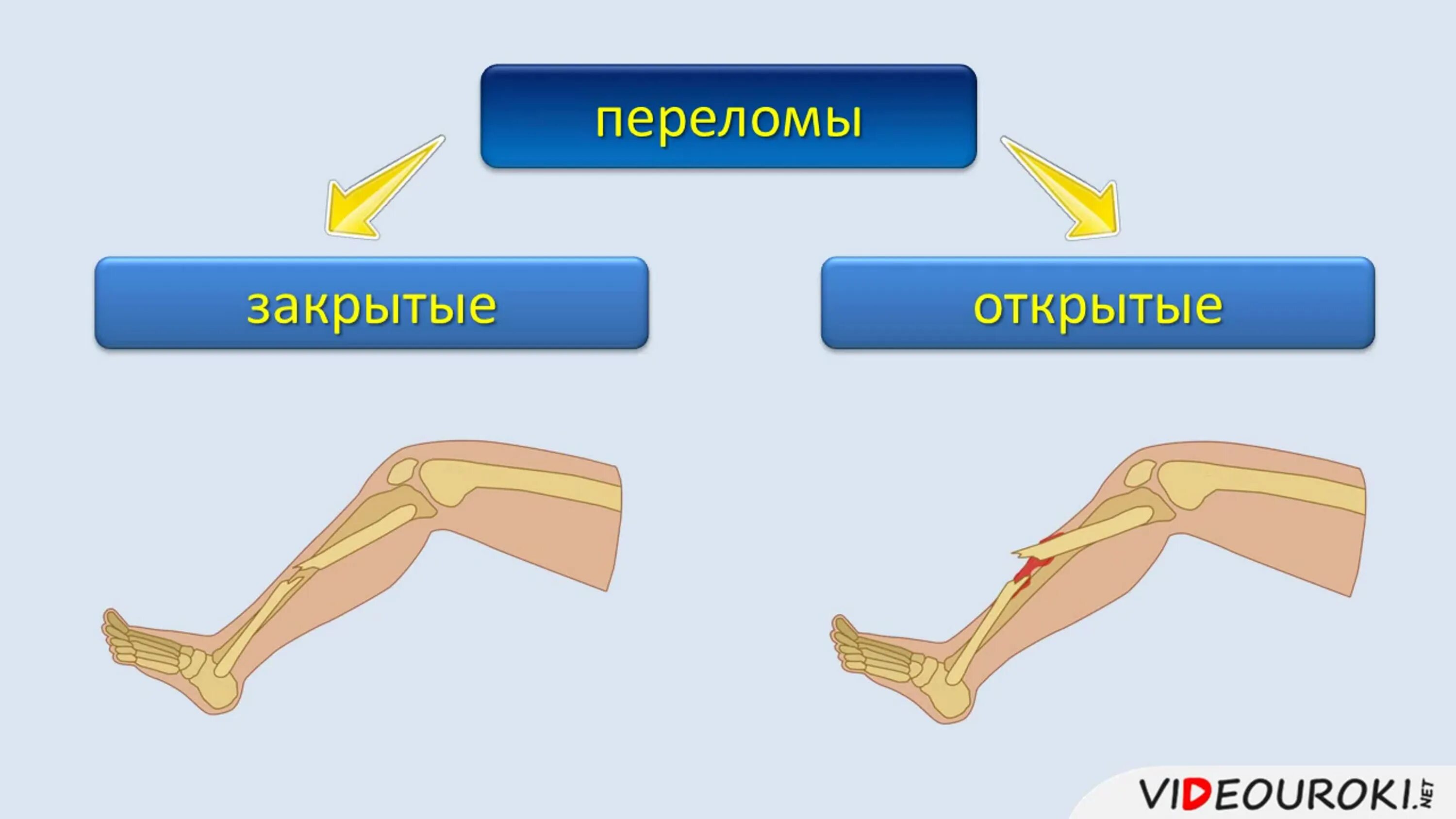 переломы

закрытые

открытые

VIDEOUROKI.NET